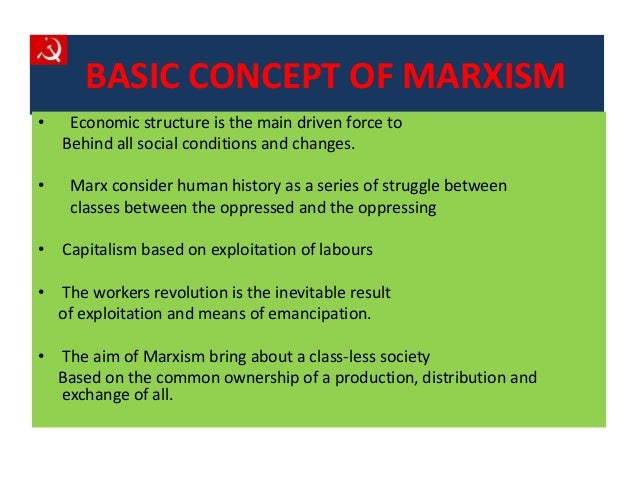 BASIC CONCEPT OF MARXISM

• Economic structure is the main driven force to Behind all social conditions and changes.

• Marx consider human history as a series of struggle between classes between the oppressed and the oppressing

• Capitalism based on exploitation of labours

• The workers revolution is the inevitable result of exploitation and means of emancipation.

• The aim of Marxism bring about a class-less society Based on the common ownership of a production, distribution and exchange of all.